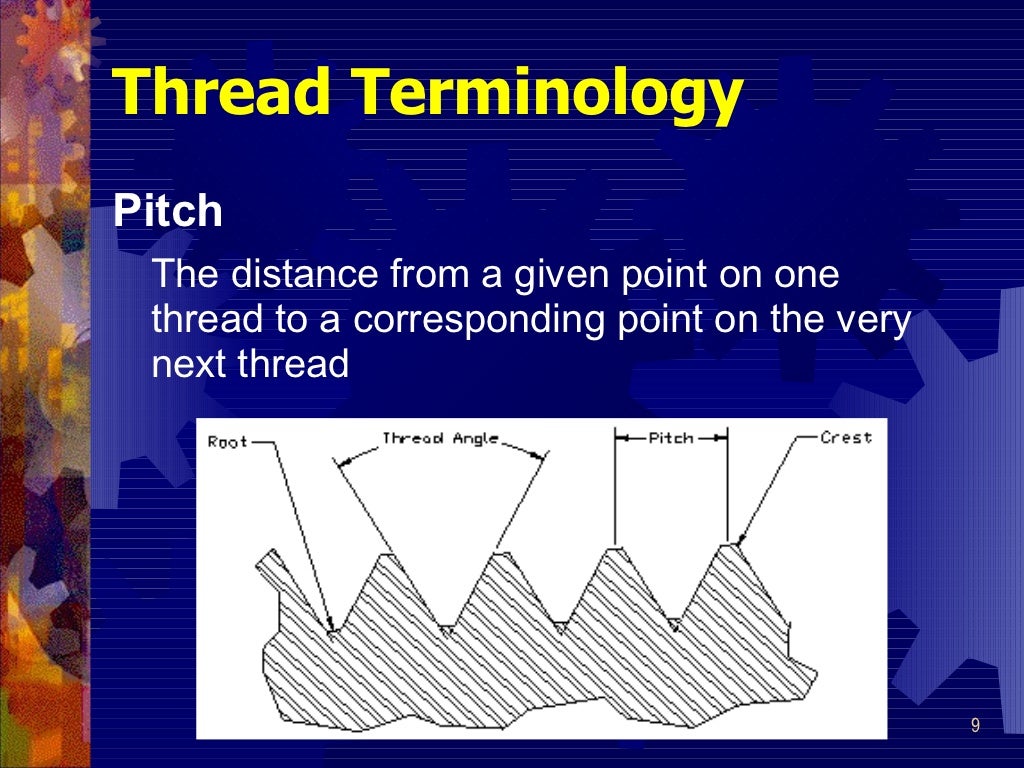 Thread Terminology

Pitch

The distance from a given point on one thread to a corresponding point on the very next thread

Root

Thread Angle

Pitch

Crest

9